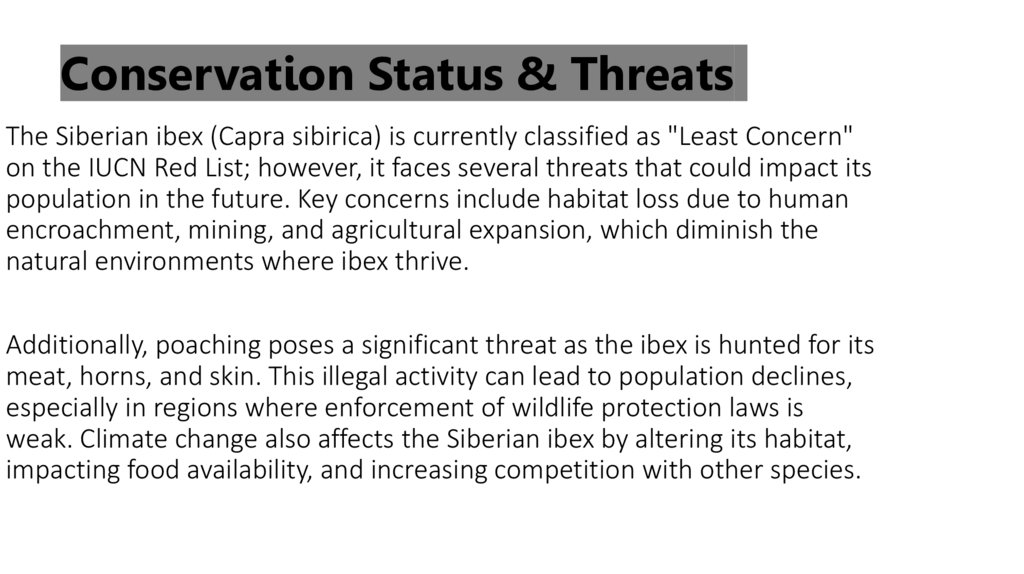 Conservation Status & Threats

The Siberian ibex (Capra sibirica) is currently classified as "Least Concern" on the IUCN Red List; however, it faces several threats that could impact its population in the future. Key concerns include habitat loss due to human encroachment, mining, and agricultural expansion, which diminish the natural environments where ibex thrive.

Additionally, poaching poses a significant threat as the ibex is hunted for its meat, horns, and skin. This illegal activity can lead to population declines, especially in regions where enforcement of wildlife protection laws is weak. Climate change also affects the Siberian ibex by altering its habitat, impacting food availability, and increasing competition with other species.